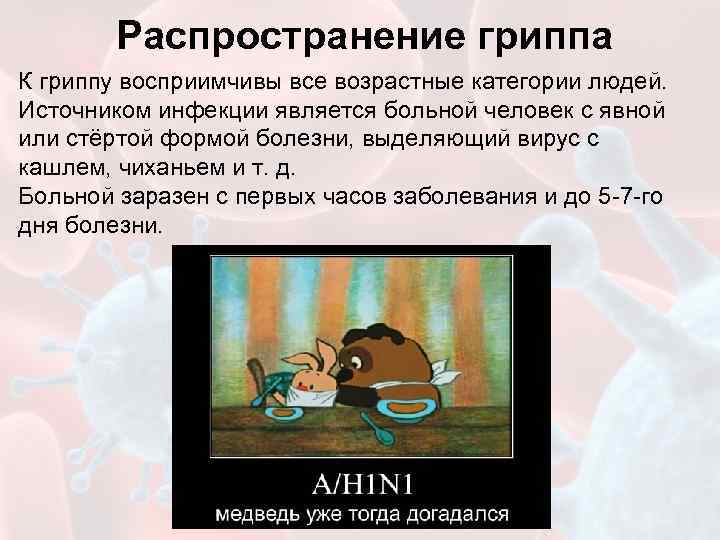 Распространение гриппа

К гриппу восприимчивы все возрастные категории людей. Источником инфекции является больной человек с явной или стёртой формой болезни, выделяющий вирус с кашлем, чиханьем и т. д.
Больной заразен с первых часов заболевания и до 5-7-го дня болезни.

A/H1N1
медведь уже тогда догадался